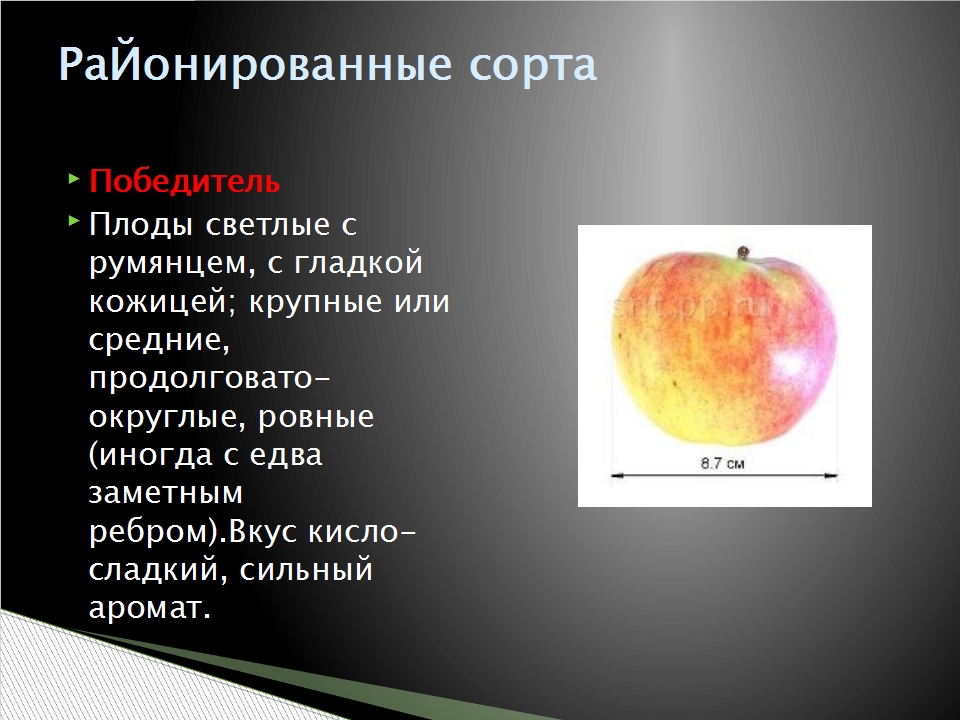 РаЙонированные сорта

Победитель

Плоды светлые с румянцем, с гладкой кожицей; крупные или средние, продолговато-округлые, ровные (иногда с едва заметным ребром).Вкус кисло-сладкий, сильный аромат.

snt.pp.ru

8.7 см